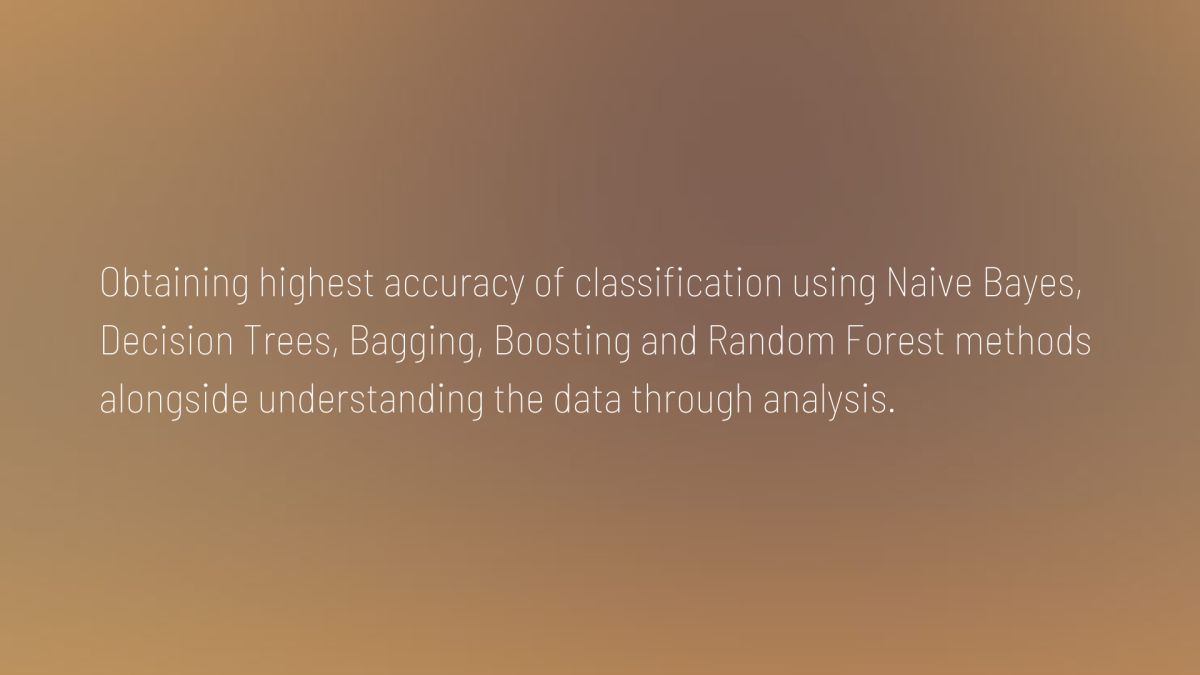 Obtaining highest accuracy of classification using Naive Bayes, Decision Trees, Bagging, Boosting and Random Forest methods alongside understanding the data through analysis.